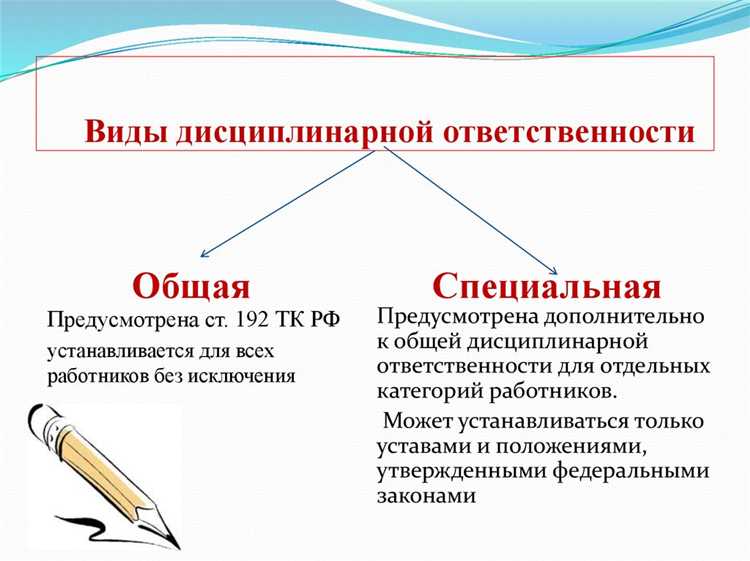 Виды дисциплинарной ответственности

Общая

Предусмотрена ст. 192 ТК РФ устанавливается для всех работников без исключения

Специальная

Предусмотрена дополнительно к общей дисциплинарной ответственности для отдельных категорий работников.

Может устанавливаться только уставами и положениями, утвержденными федеральными законами